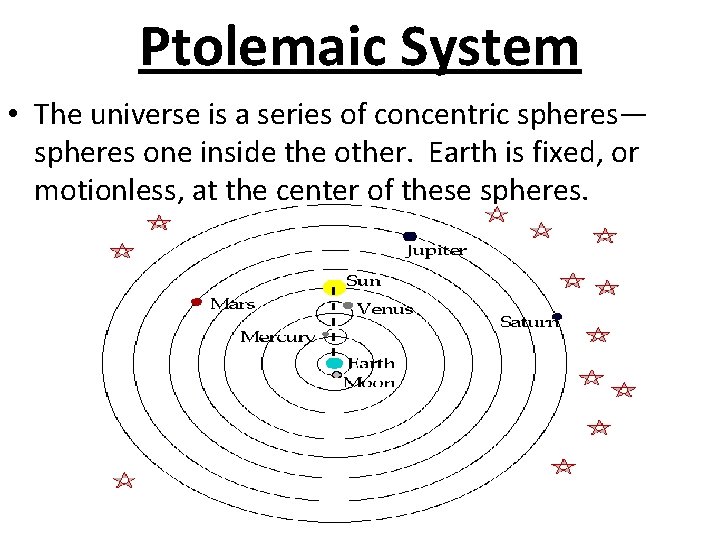 Ptolemaic System

• The universe is a series of concentric spheres—spheres one inside the other. Earth is fixed, or motionless, at the center of these spheres.

Jupiter
Sun
Mars
Venus
Saturn
Mercury
Earth
Moon